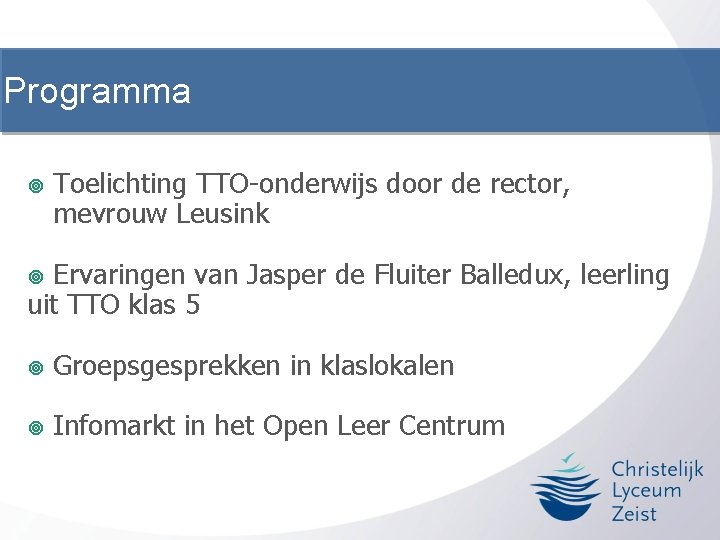 Programma

Toelichting TTO-onderwijs door de rector, mevrouw Leusink

Ervaringen van Jasper de Fluiter Balledux, leerling uit TTO klas 5

Groepsgesprekken in klaslokalen

Infomarkt in het Open Leer Centrum

Christelijk
Lyceum
Zeist